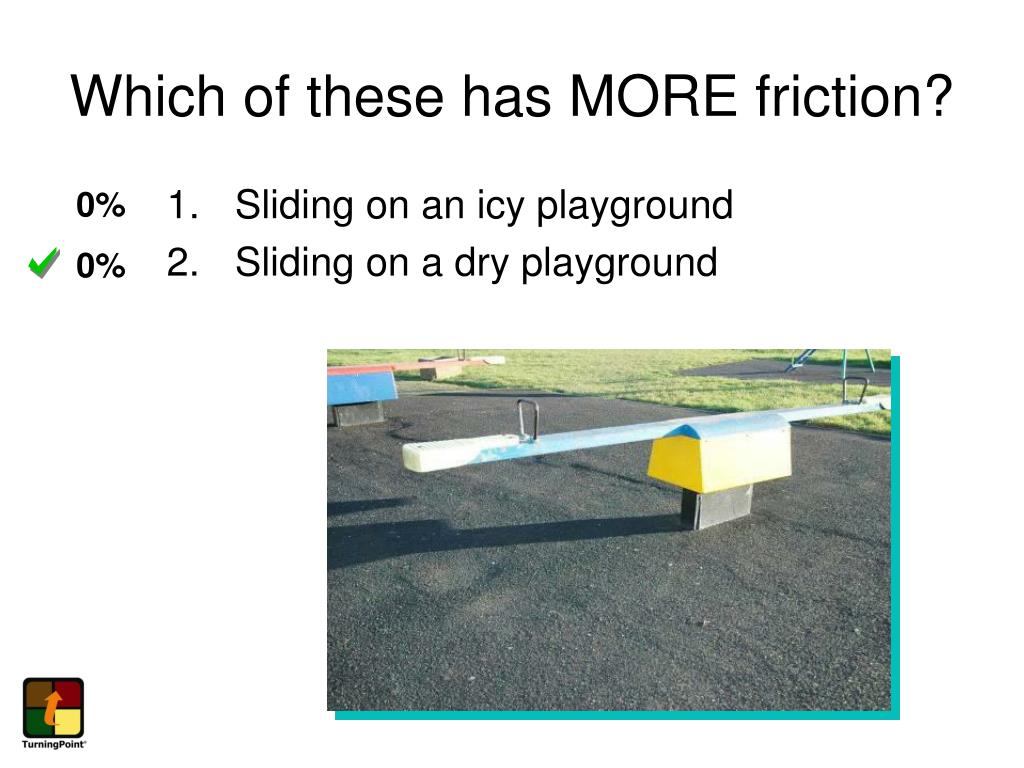 Which of these has MORE friction?

0% 1. Sliding on an icy playground

0% 2. Sliding on a dry playground

TurningPoint